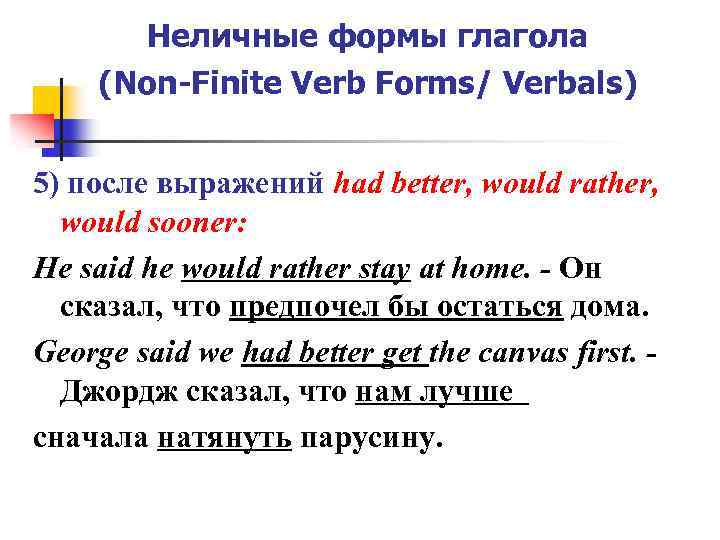 Неличные формы глагола
(Non-Finite Verb Forms/ Verbals)

5) после выражений had better, would rather, would sooner:

He said he would rather stay at home. - Он сказал, что предпочел бы остаться дома.

George said we had better get the canvas first. - Джордж сказал, что нам лучше

сначала натянуть парусину.